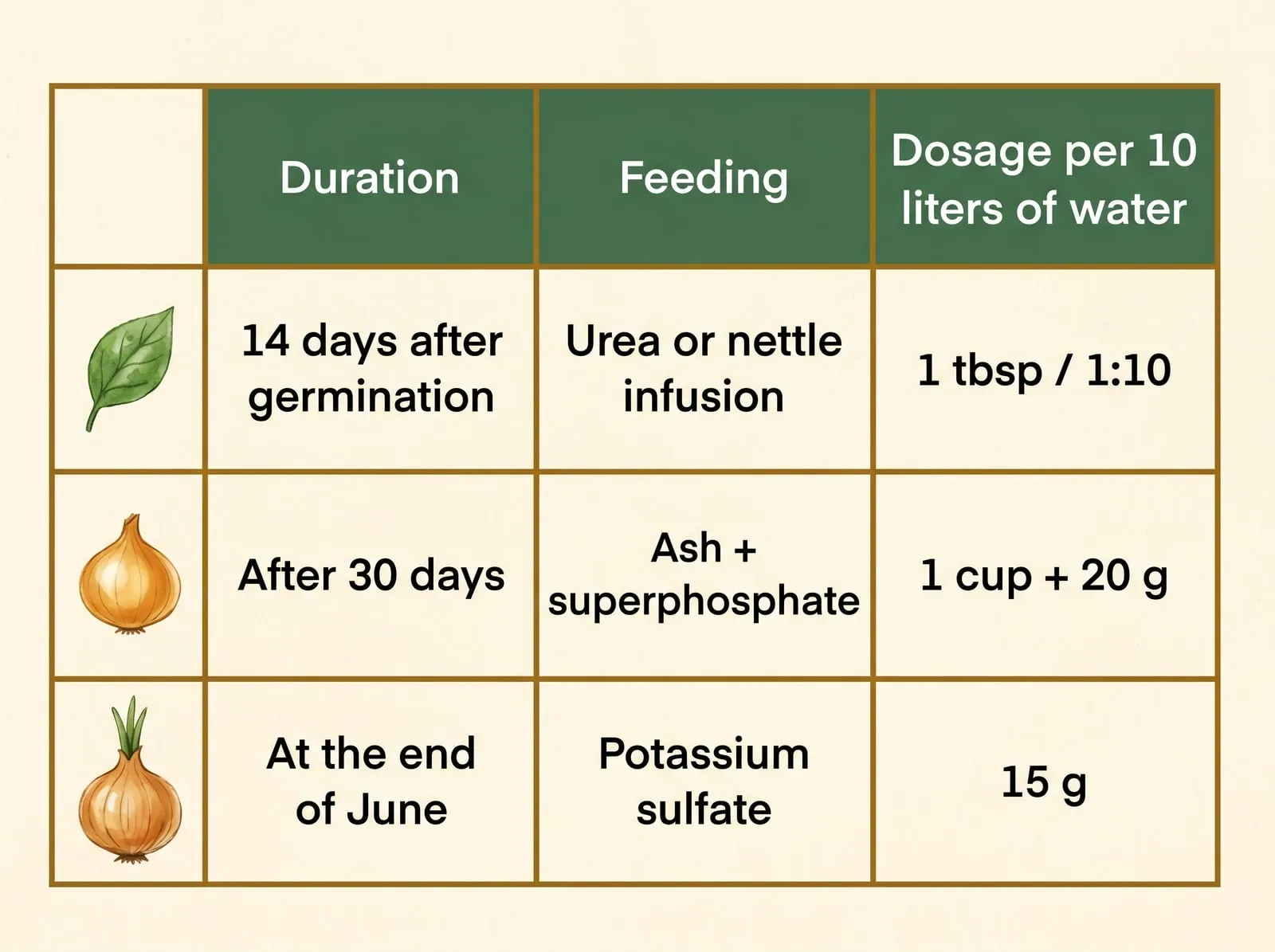 |  | Duration | Feeding | Dosage per 10 liters of water |
|---|---|---|---|
|  | 14 days after germination | Urea or nettle infusion | 1 tbsp / 1:10 |
|  | After 30 days | Ash + superphosphate | 1 cup + 20 g |
|  | At the end of June | Potassium sulfate | 15 g |